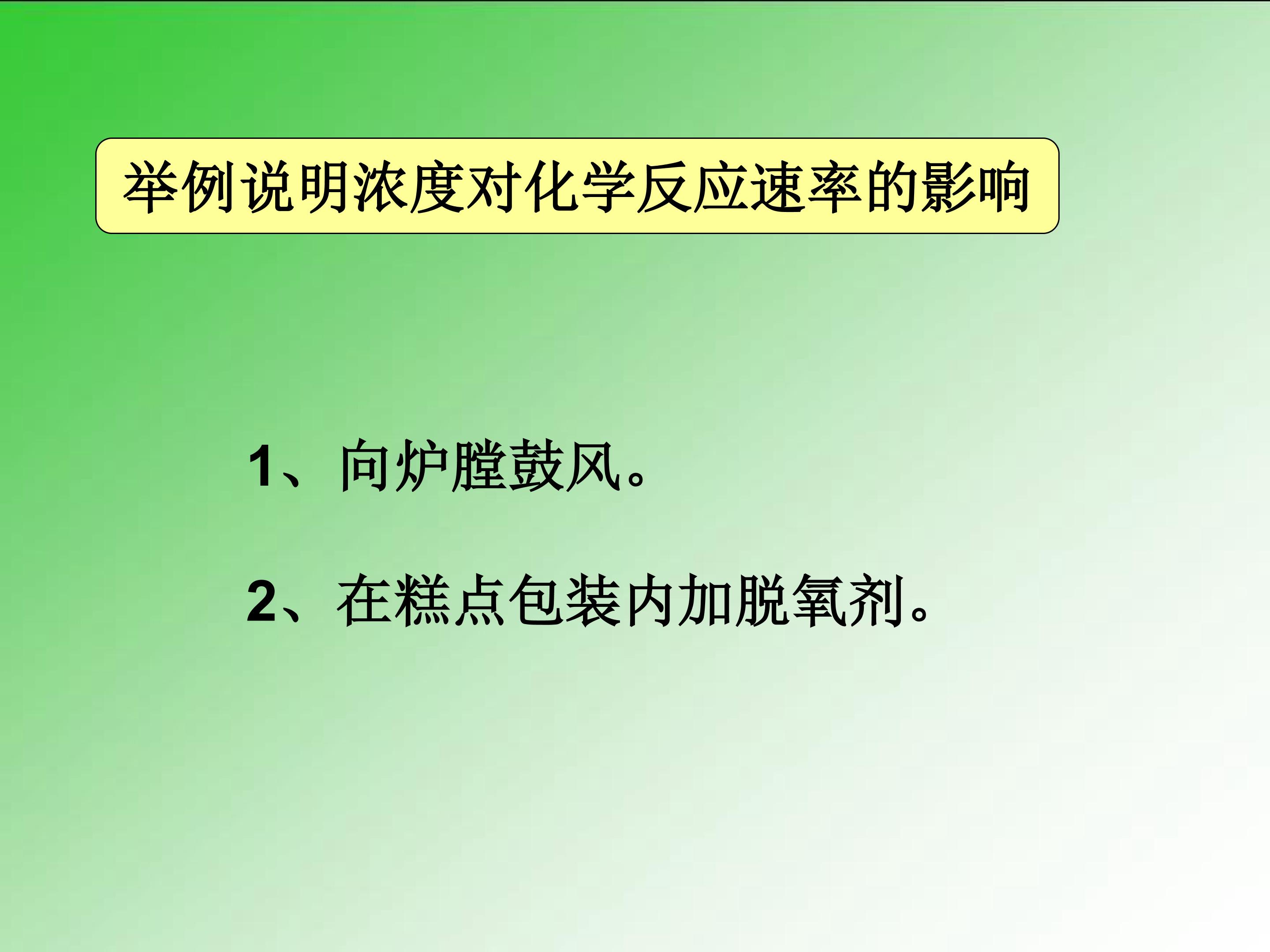 举例说明浓度对化学反应速率的影响

1、向炉膛鼓风。

2、在糕点包装内加脱氧剂。